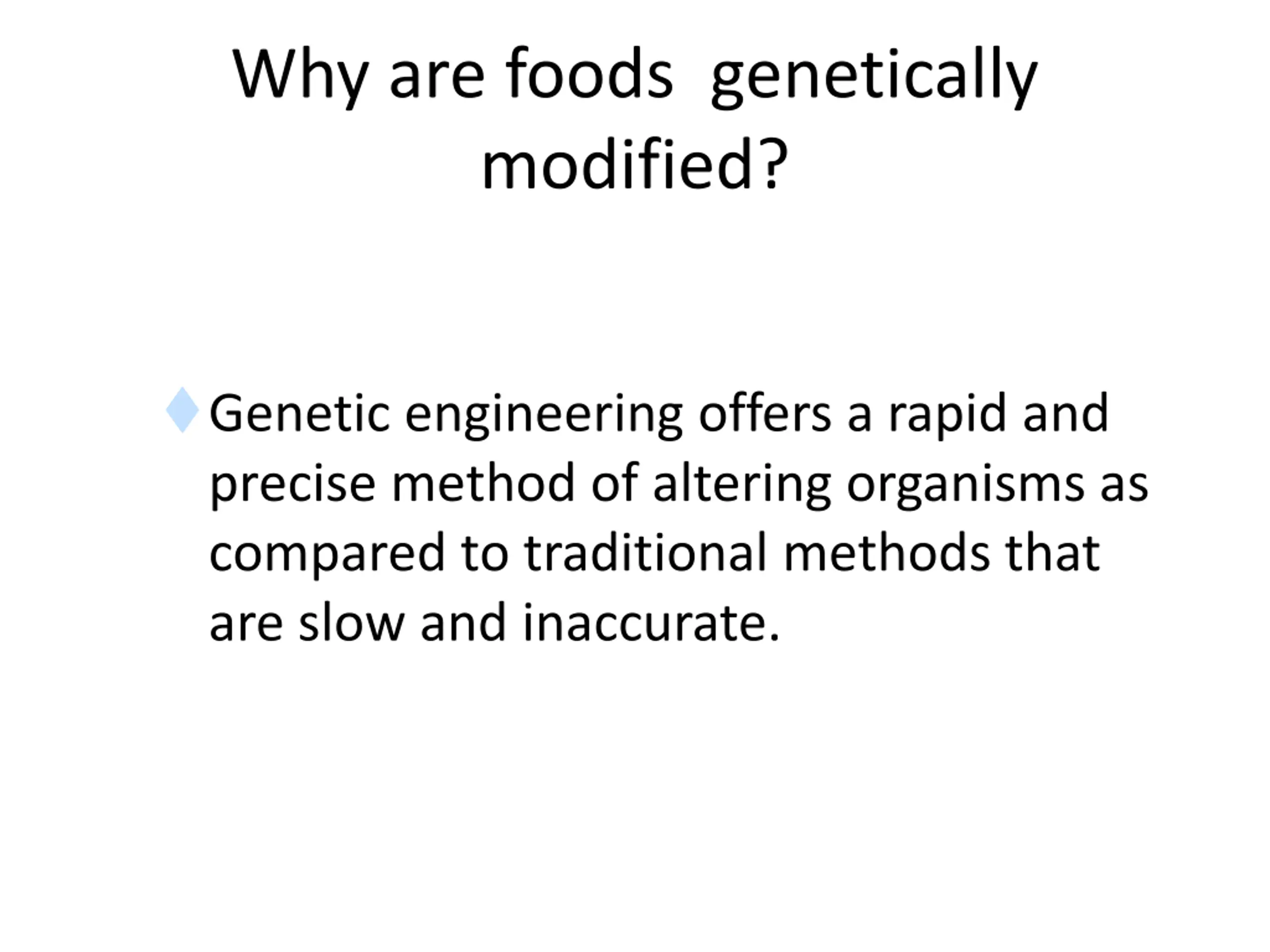 Why are foods genetically modified?

Genetic engineering offers a rapid and precise method of altering organisms as compared to traditional methods that are slow and inaccurate.